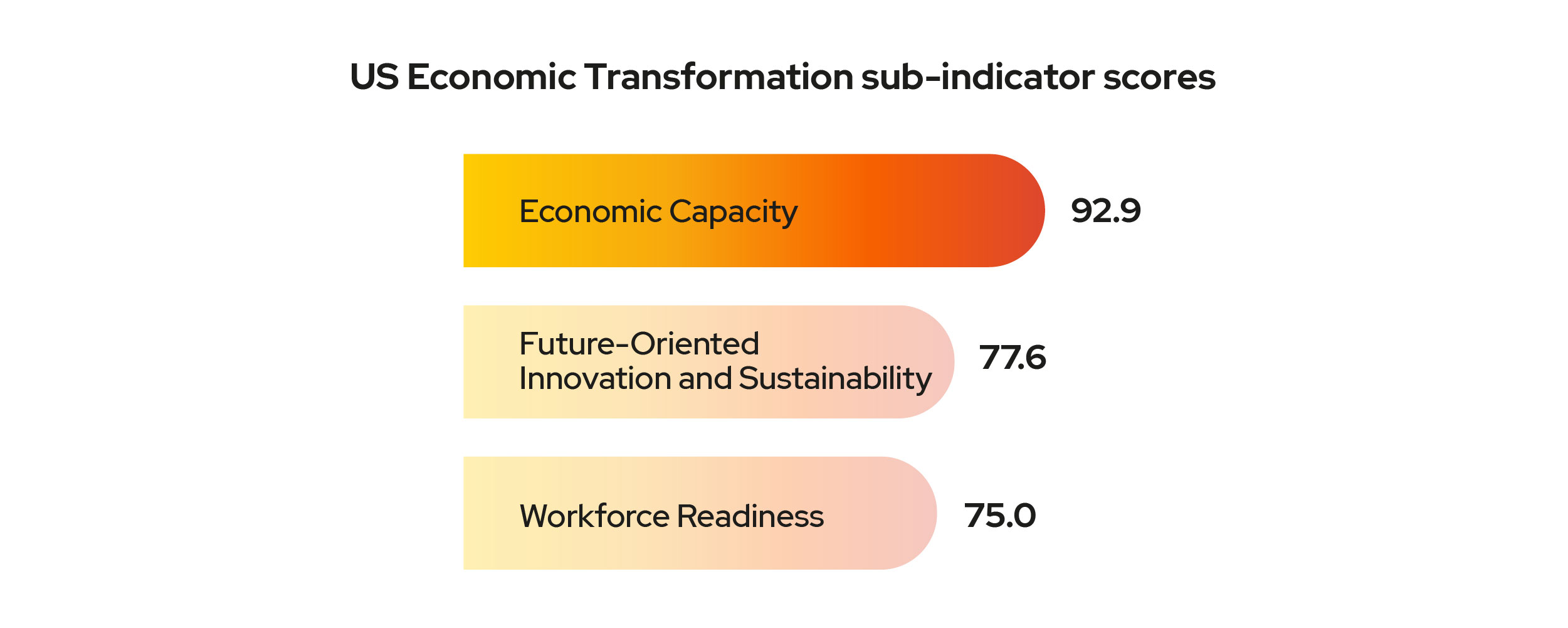 US Economic Transformation sub-indicator scores

Economic Capacity 92.9

Future-Oriented Innovation and Sustainability 77.6

Workforce Readiness 75.0